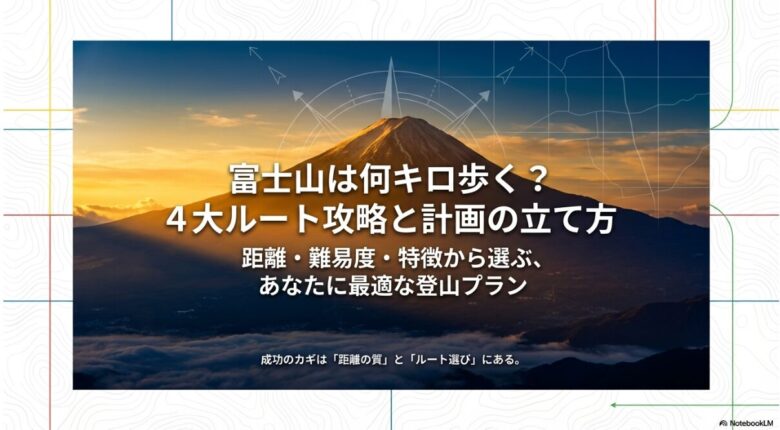 富士山は何キロ歩く？
４大ルート攻略と計画の立て方

距離・難易度・特徴から選ぶ、
あなたに最適な登山プラン

成功のカギは「距離の質」と「ルート選び」にある。

NotebookLM